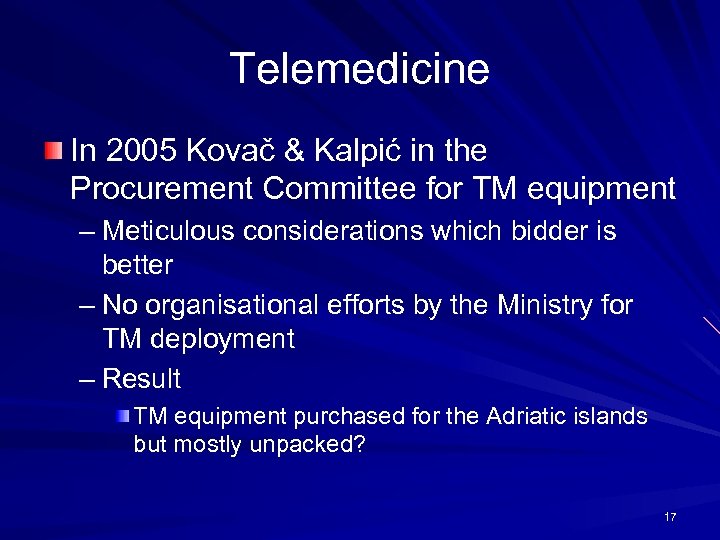 Telemedicine

In 2005 Kovač & Kalpić in the Procurement Committee for TM equipment

– Meticulous considerations which bidder is better

– No organisational efforts by the Ministry for TM deployment

– Result

TM equipment purchased for the Adriatic islands but mostly unpacked?

17